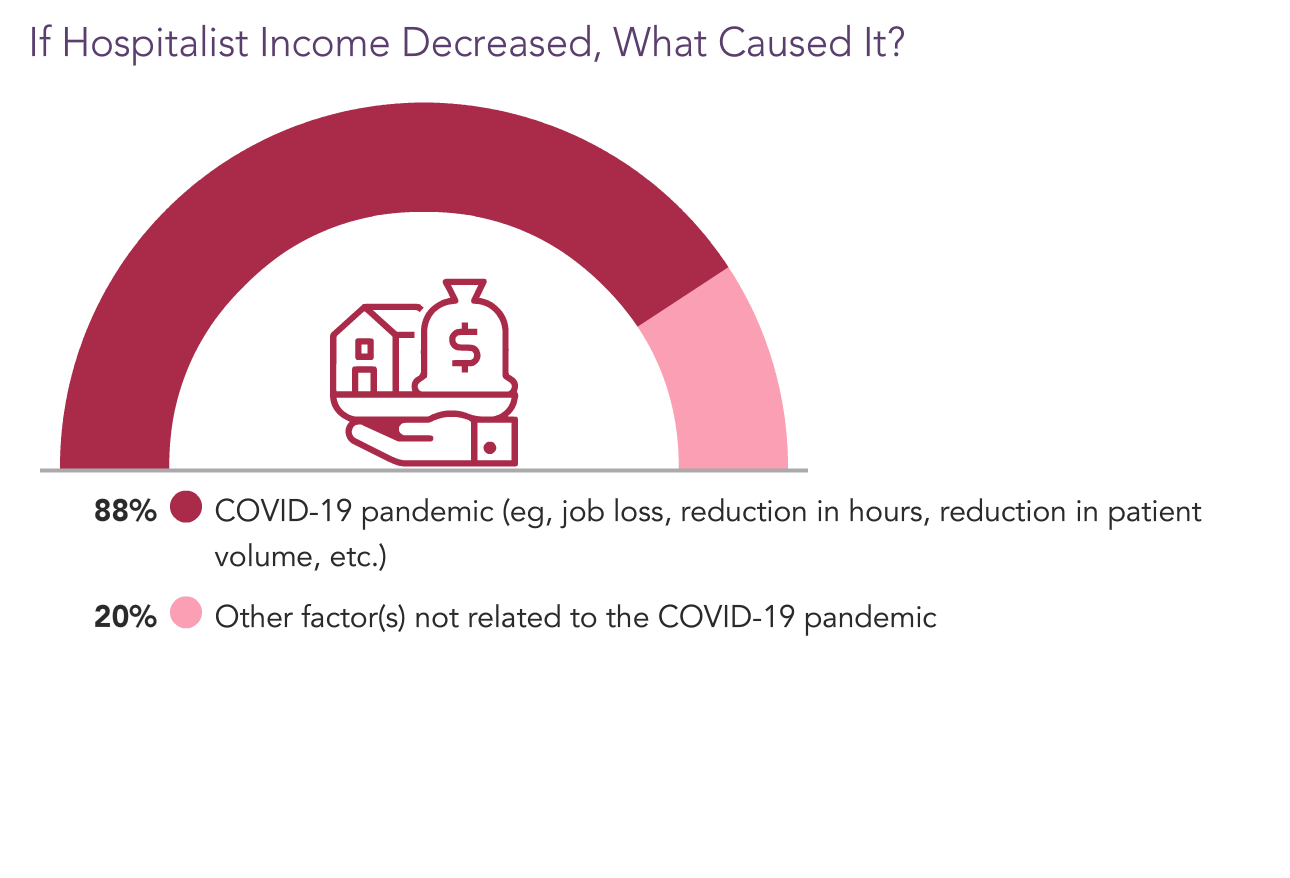 If Hospitalist Income Decreased, What Caused It?

$

88% COVID-19 pandemic (eg, job loss, reduction in hours, reduction in patient volume, etc.)

20% Other factor(s) not related to the COVID-19 pandemic